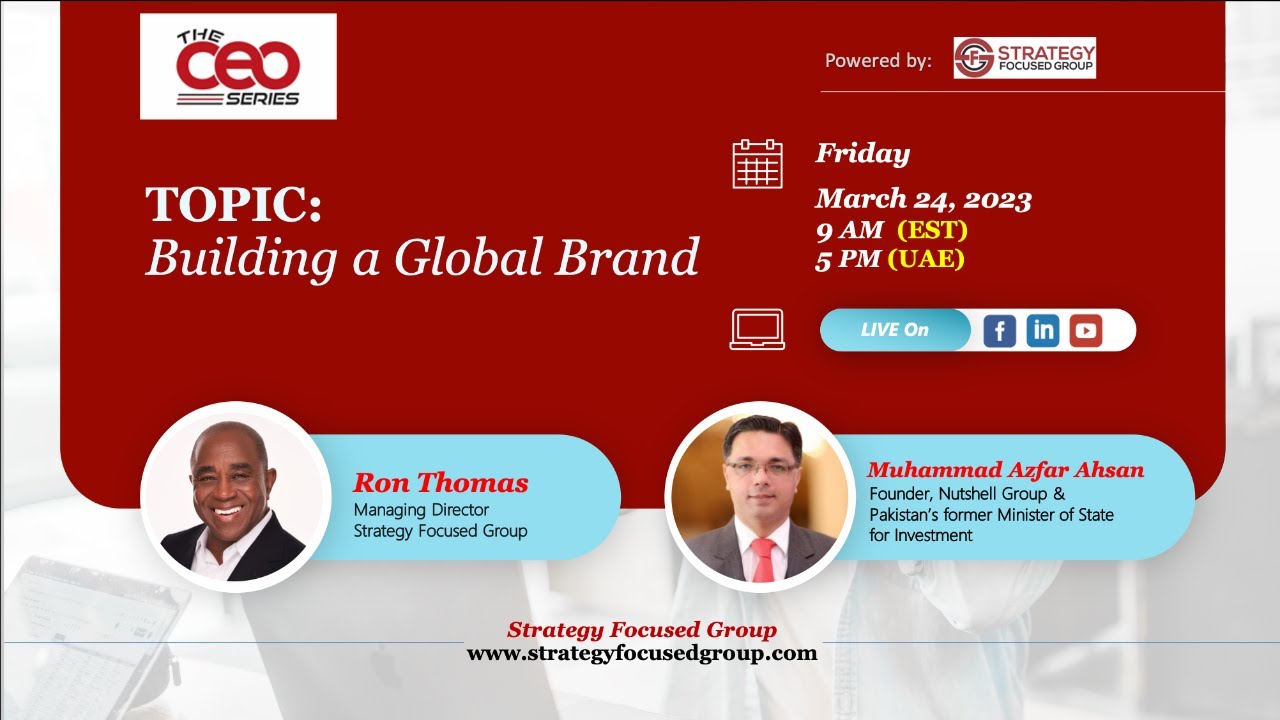 THE CEO SERIES

Powered by: STRATEGY FOCUSED GROUP

TOPIC:
Building a Global Brand

Friday
March 24, 2023
9 AM (EST)
5 PM (UAE)

LIVE On

Ron Thomas
Managing Director
Strategy Focused Group

Muhammad Azfar Ahsan
Founder, Nutshell Group &
Pakistan's former Minister of State for Investment

Strategy Focused Group
www.strategyfocusedgroup.com